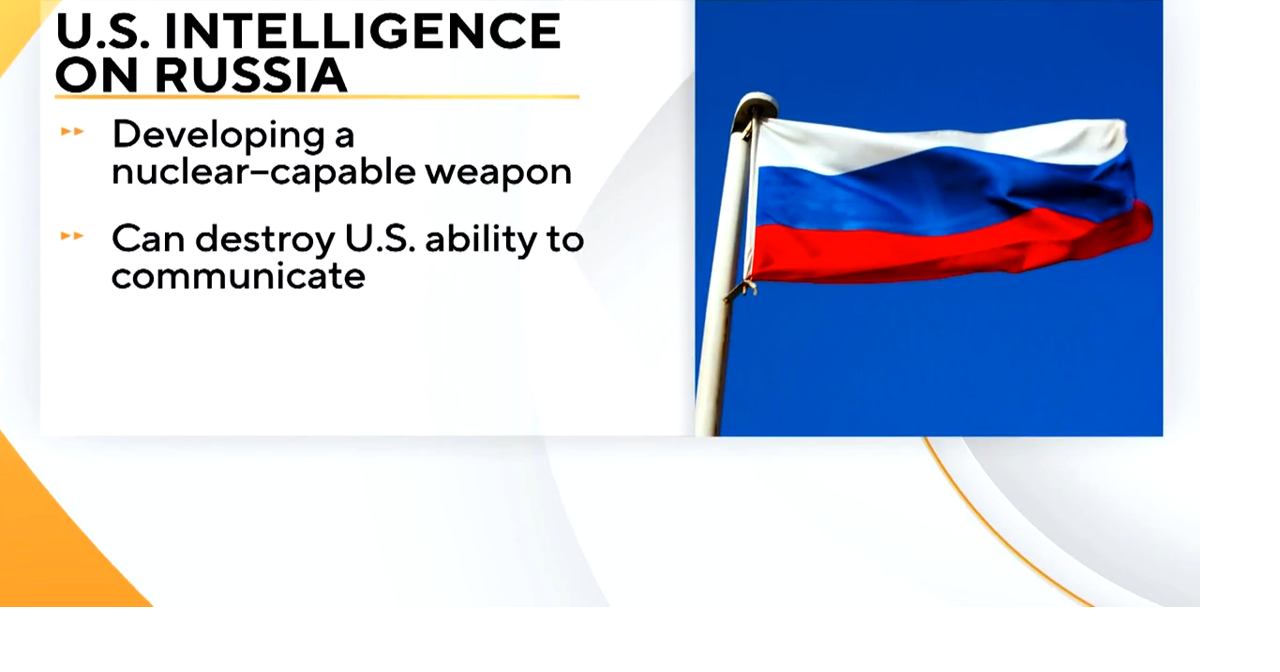 U.S. INTELLIGENCE ON RUSSIA

Developing a nuclear-capable weapon

Can destroy U.S. ability to communicate